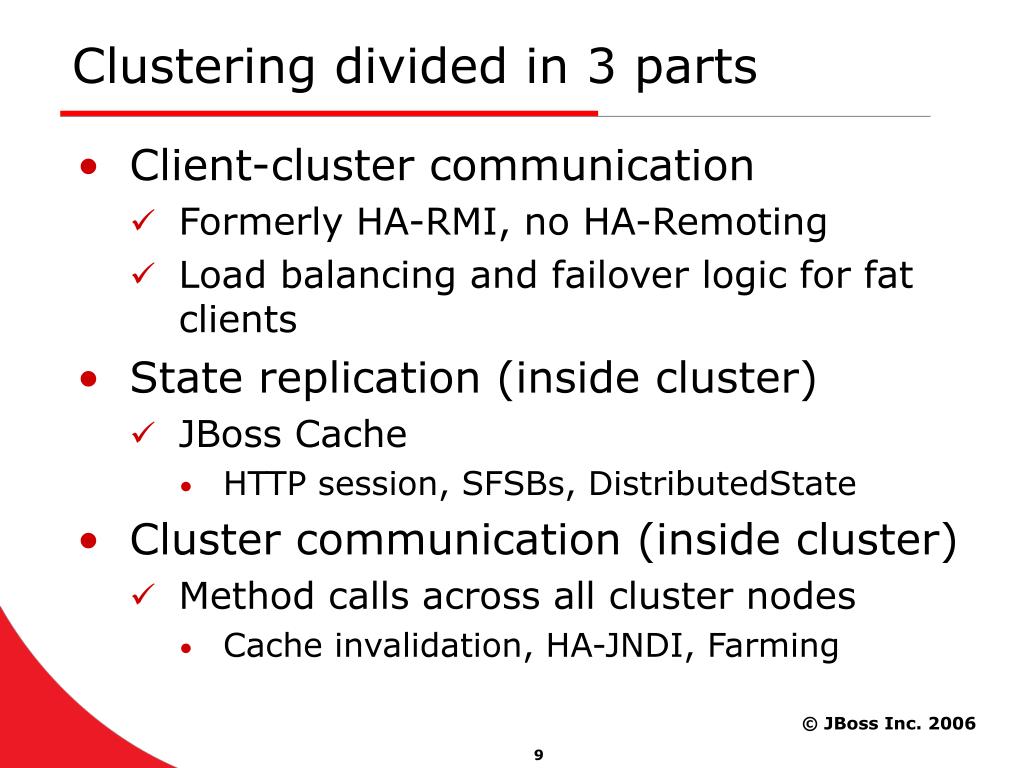 Clustering divided in 3 parts

• Client-cluster communication
  ✓ Formerly HA-RMI, no HA-Remoting
  ✓ Load balancing and failover logic for fat clients
• State replication (inside cluster)
  ✓ JBoss Cache
    • HTTP session, SFSBs, DistributedState
• Cluster communication (inside cluster)
  ✓ Method calls across all cluster nodes
    • Cache invalidation, HA-JNDI, Farming

© JBoss Inc. 2006

9